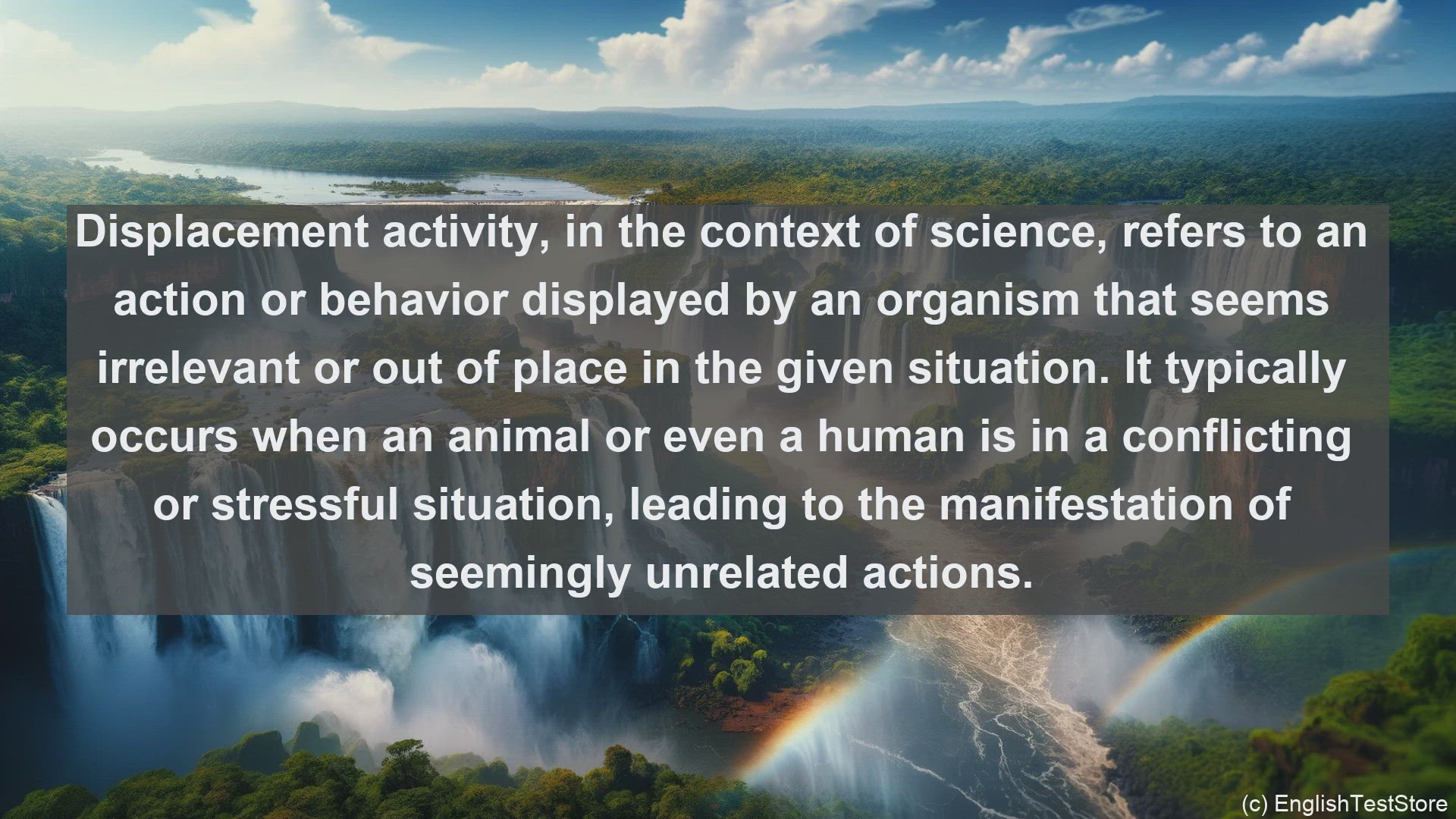 Displacement activity, in the context of science, refers to an action or behavior displayed by an organism that seems irrelevant or out of place in the given situation. It typically occurs when an animal or even a human is in a conflicting or stressful situation, leading to the manifestation of seemingly unrelated actions.

(c) EnglishTestStore